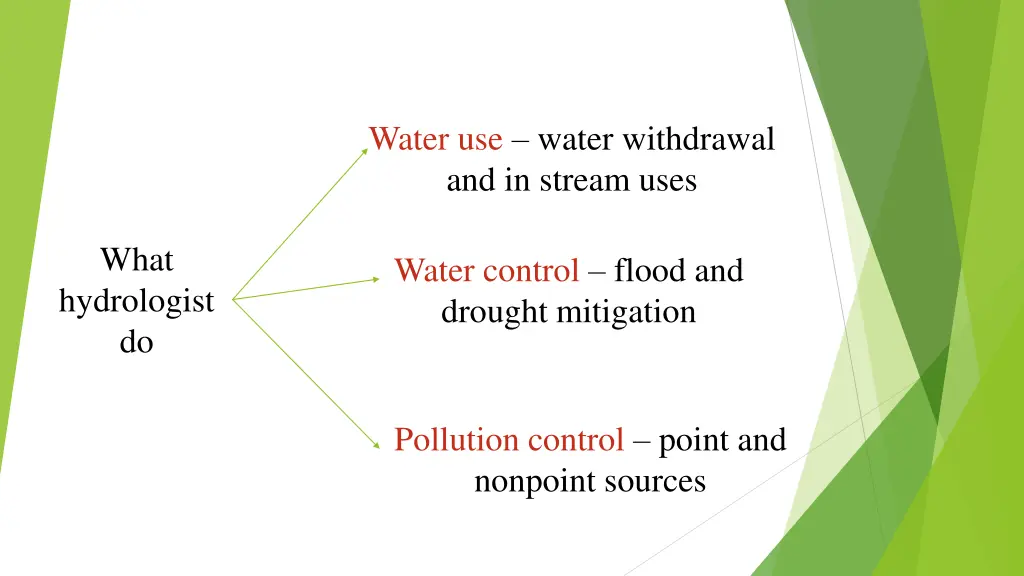 What hydrologist do

Water use – water withdrawal and in stream uses

Water control – flood and drought mitigation

Pollution control – point and nonpoint sources